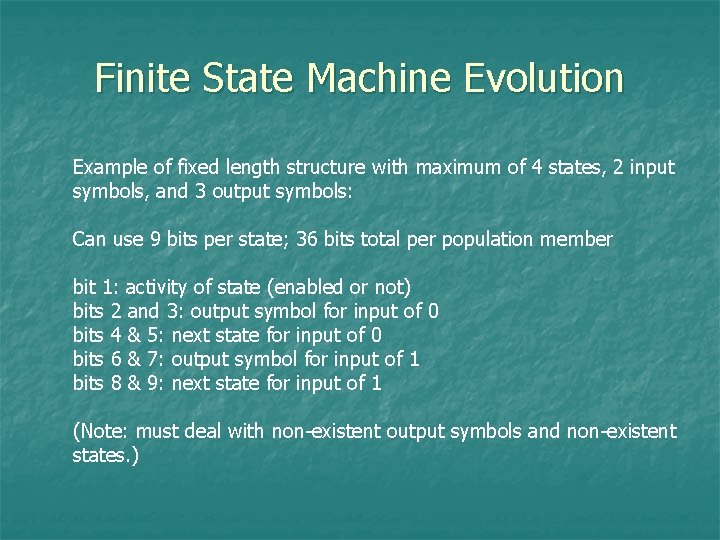 Finite State Machine Evolution

Example of fixed length structure with maximum of 4 states, 2 input symbols, and 3 output symbols:

Can use 9 bits per state; 36 bits total per population member

bit 1: activity of state (enabled or not)
bits 2 and 3: output symbol for input of 0
bits 4 & 5: next state for input of 0
bits 6 & 7: output symbol for input of 1
bits 8 & 9: next state for input of 1

(Note: must deal with non-existent output symbols and non-existent states.)